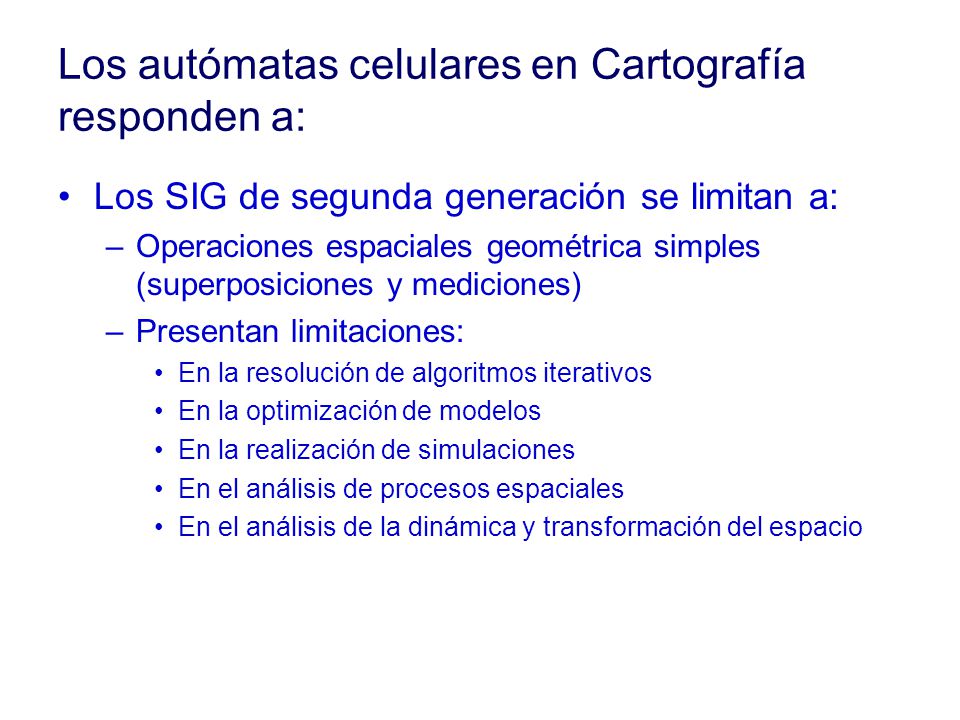 Los autómatas celulares en Cartografía responden a:

• Los SIG de segunda generación se limitan a:
– Operaciones espaciales geométrica simples (superposiciones y mediciones)
– Presentan limitaciones:
• En la resolución de algoritmos iterativos
• En la optimización de modelos
• En la realización de simulaciones
• En el análisis de procesos espaciales
• En el análisis de la dinámica y transformación del espacio